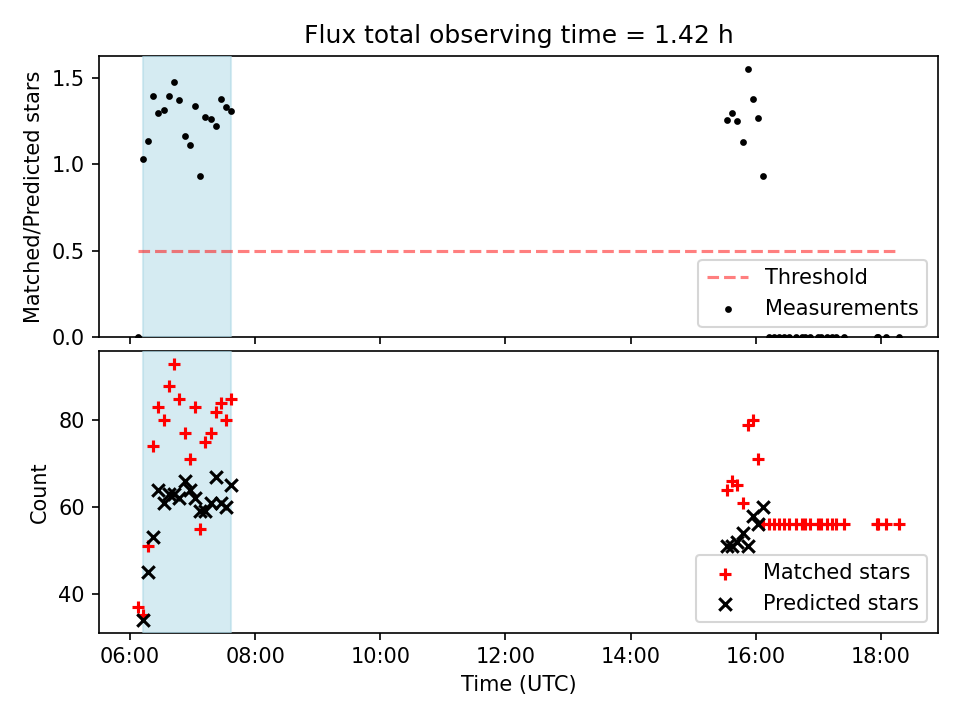 Flux total observing time = 1.42 h

Matched/Predicted stars

1.5
1.0
0.5
0.0

Threshold
Measurements

Count

80
60
40

Matched stars
Predicted stars

06:00 08:00 10:00 12:00 14:00 16:00 18:00

Time (UTC)